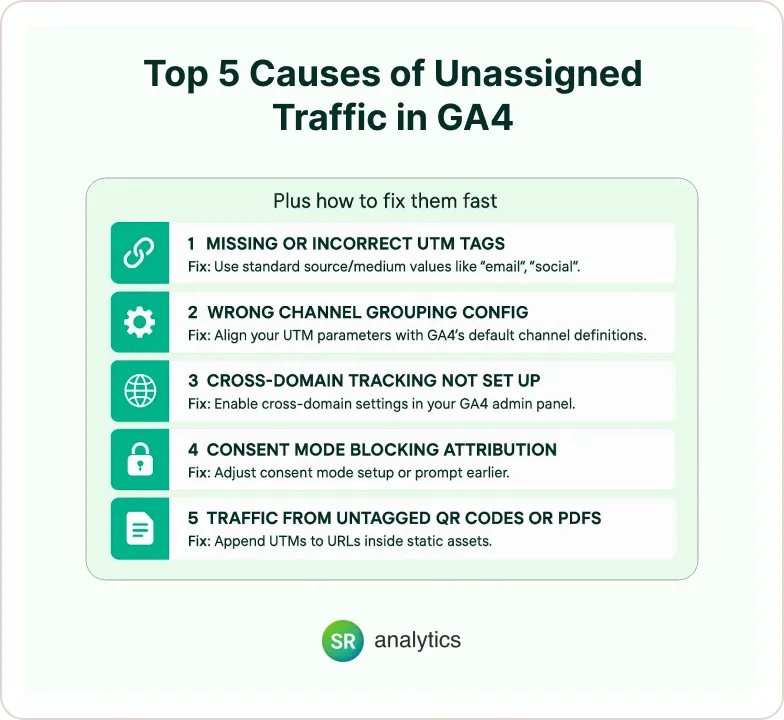 Top 5 Causes of Unassigned Traffic in GA4

Plus how to fix them fast

1 MISSING OR INCORRECT UTM TAGS
Fix: Use standard source/medium values like "email", "social".

2 WRONG CHANNEL GROUPING CONFIG
Fix: Align your UTM parameters with GA4's default channel definitions.

3 CROSS-DOMAIN TRACKING NOT SET UP
Fix: Enable cross-domain settings in your GA4 admin panel.

4 CONSENT MODE BLOCKING ATTRIBUTION
Fix: Adjust consent mode setup or prompt earlier.

5 TRAFFIC FROM UNTAGGED QR CODES OR PDFS
Fix: Append UTMs to URLs inside static assets.

SR analytics